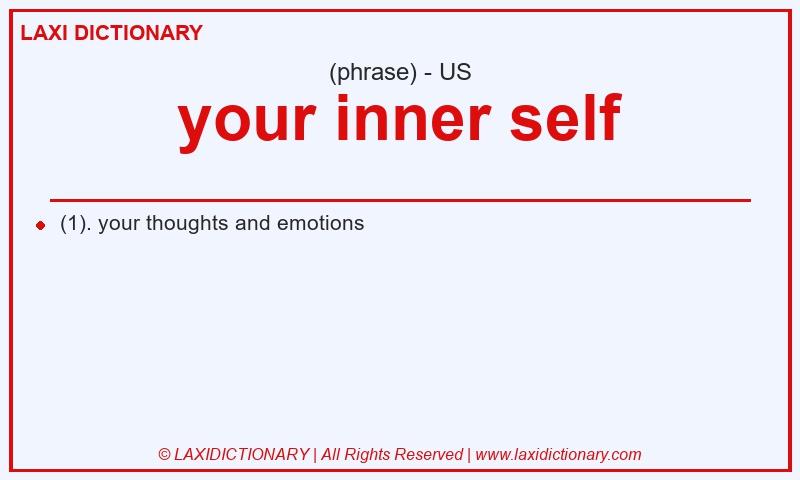 LAXI DICTIONARY

(phrase) - US

your inner self

(1). your thoughts and emotions

© LAXIDICTIONARY | All Rights Reserved | www.laxidictionary.com